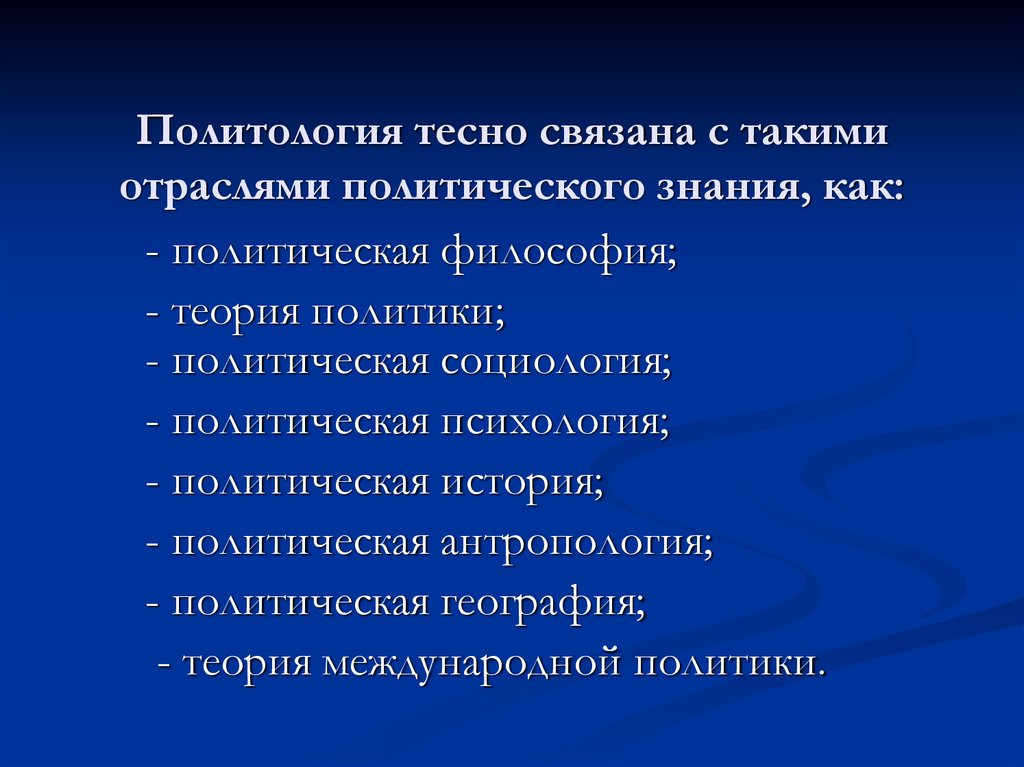 Политология тесно связана с такими отраслями политического знания, как:

- политическая философия;
- теория политики;
- политическая социология;
- политическая психология;
- политическая история;
- политическая антропология;
- политическая география;
- теория международной политики.